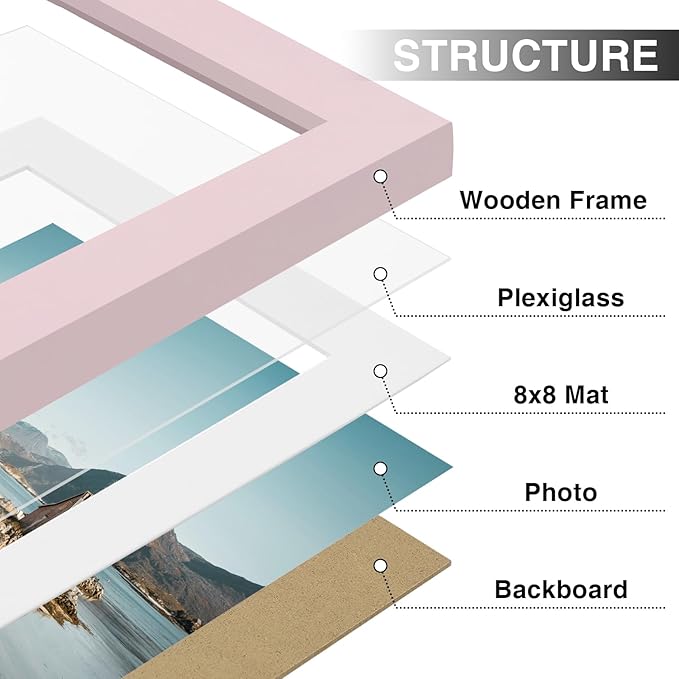 STRUCTURE

Wooden Frame

Plexiglass

8x8 Mat

Photo

Backboard